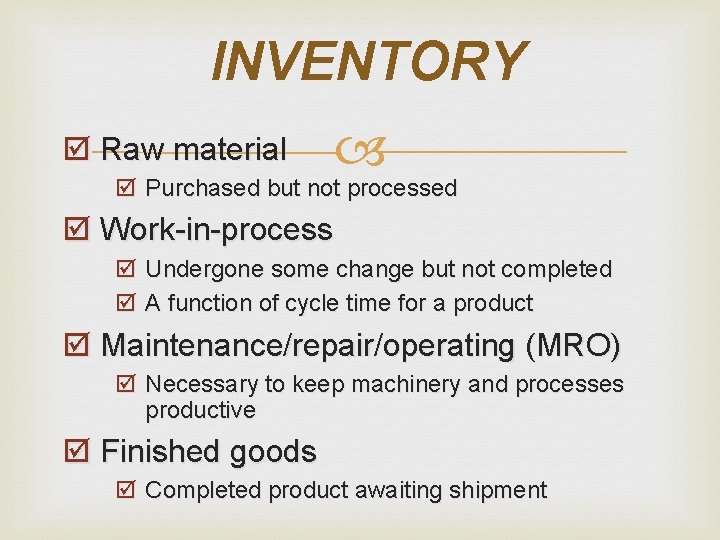 INVENTORY

☑ Raw material
☑ Purchased but not processed
☑ Work-in-process
☑ Undergone some change but not completed
☑ A function of cycle time for a product
☑ Maintenance/repair/operating (MRO)
☑ Necessary to keep machinery and processes productive
☑ Finished goods
☑ Completed product awaiting shipment